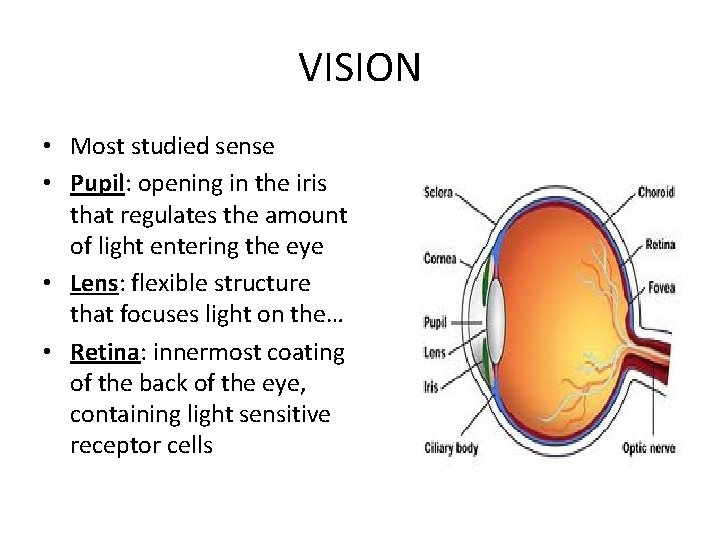 VISION

• Most studied sense
• Pupil: opening in the iris that regulates the amount of light entering the eye
• Lens: flexible structure that focuses light on the…
• Retina: innermost coating of the back of the eye, containing light sensitive receptor cells

Sclera
Cornea
Pupil
Lens
Iris
Ciliary body
Choroid
Retina
Fovea
Optic nerve